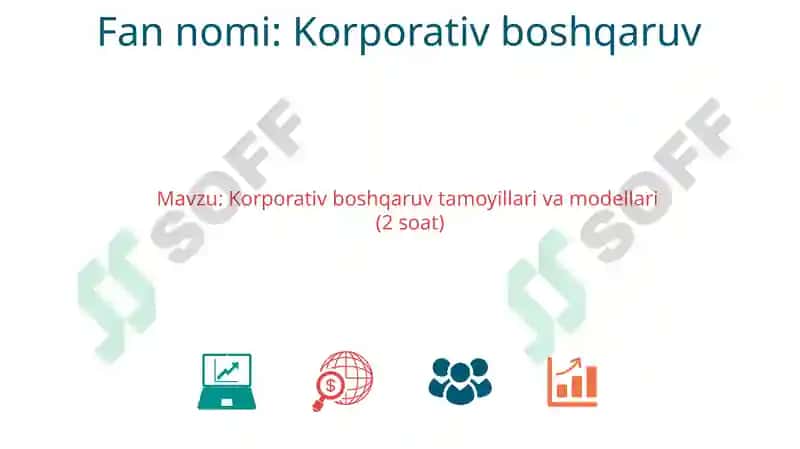 Fan nomi: Korporativ boshqaruv

SOFF

SOFF

Mavzu: Korporativ boshqaruv tamoyillari va modellari
(2 soat)